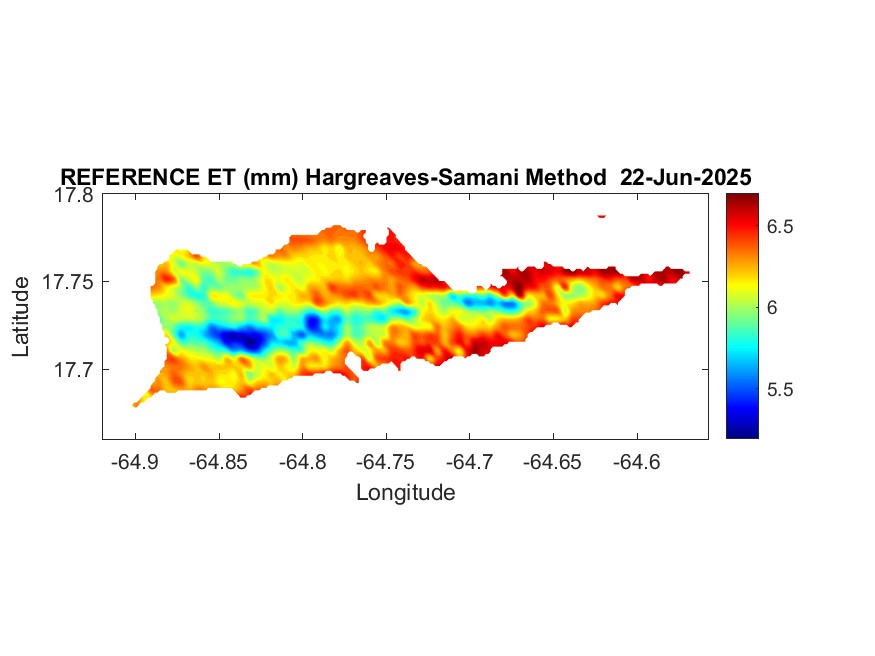 REFERENCE ET (mm) Hargreaves-Samani Method 22-Jun-2025

17.8
17.75
17.7
Latitude

-64.9 -64.85 -64.8 -64.75 -64.7 -64.65 -64.6
Longitude

6.5
6
5.5